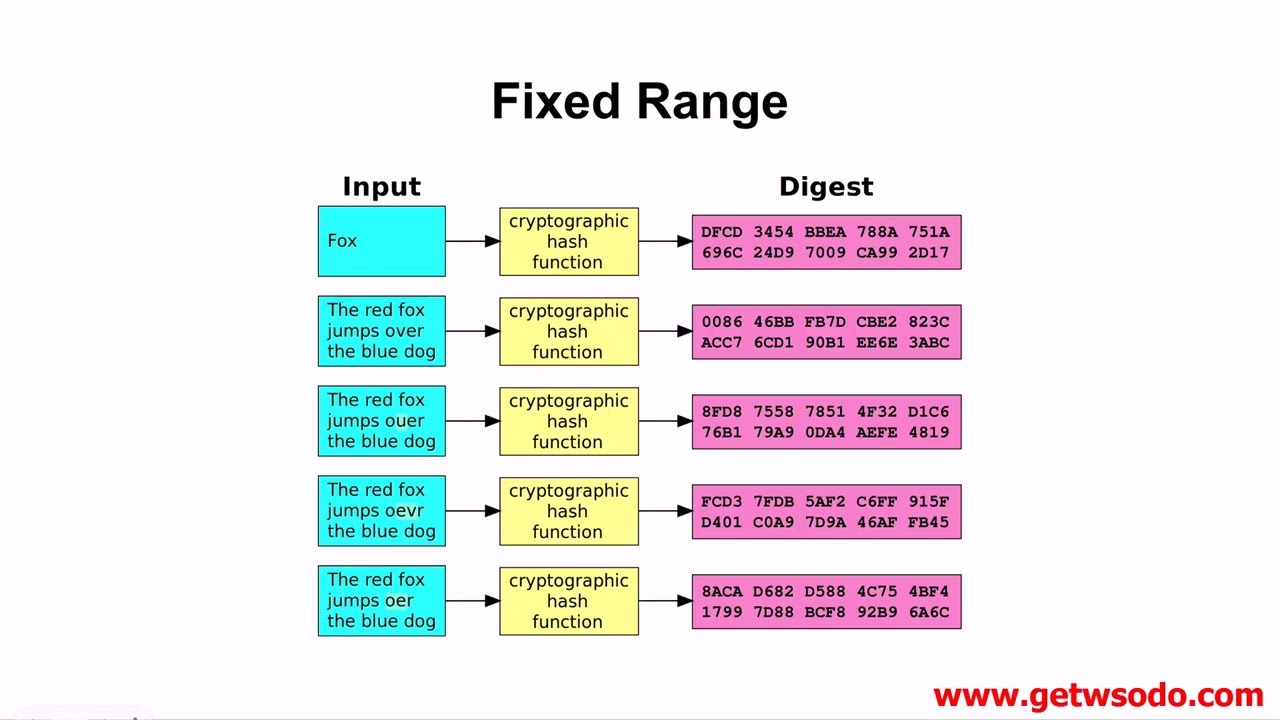 Fixed Range

Input

Digest

Fox

cryptographic hash function

DFCD 3454 BBEA 788A 751A 696C 24D9 7009 CA99 2D17

The red fox jumps over the blue dog

cryptographic hash function

0086 46BB FB7D CBE2 823C ACC7 6CD1 90B1 EE6E 3ABC

The red fox jumps ouer the blue dog

cryptographic hash function

8FD8 7558 7851 4F32 D1C6 76B1 79A9 0DA4 AEFE 4819

The red fox jumps oevr the blue dog

cryptographic hash function

FCD3 7FDB 5AF2 C6FF 915F D401 C0A9 7D9A 46AF FB45

The red fox jumps oer the blue dog

cryptographic hash function

8ACA D682 D588 4C75 4BF4 1799 7D88 BCF8 92B9 6A6C

www.getwsodo.com